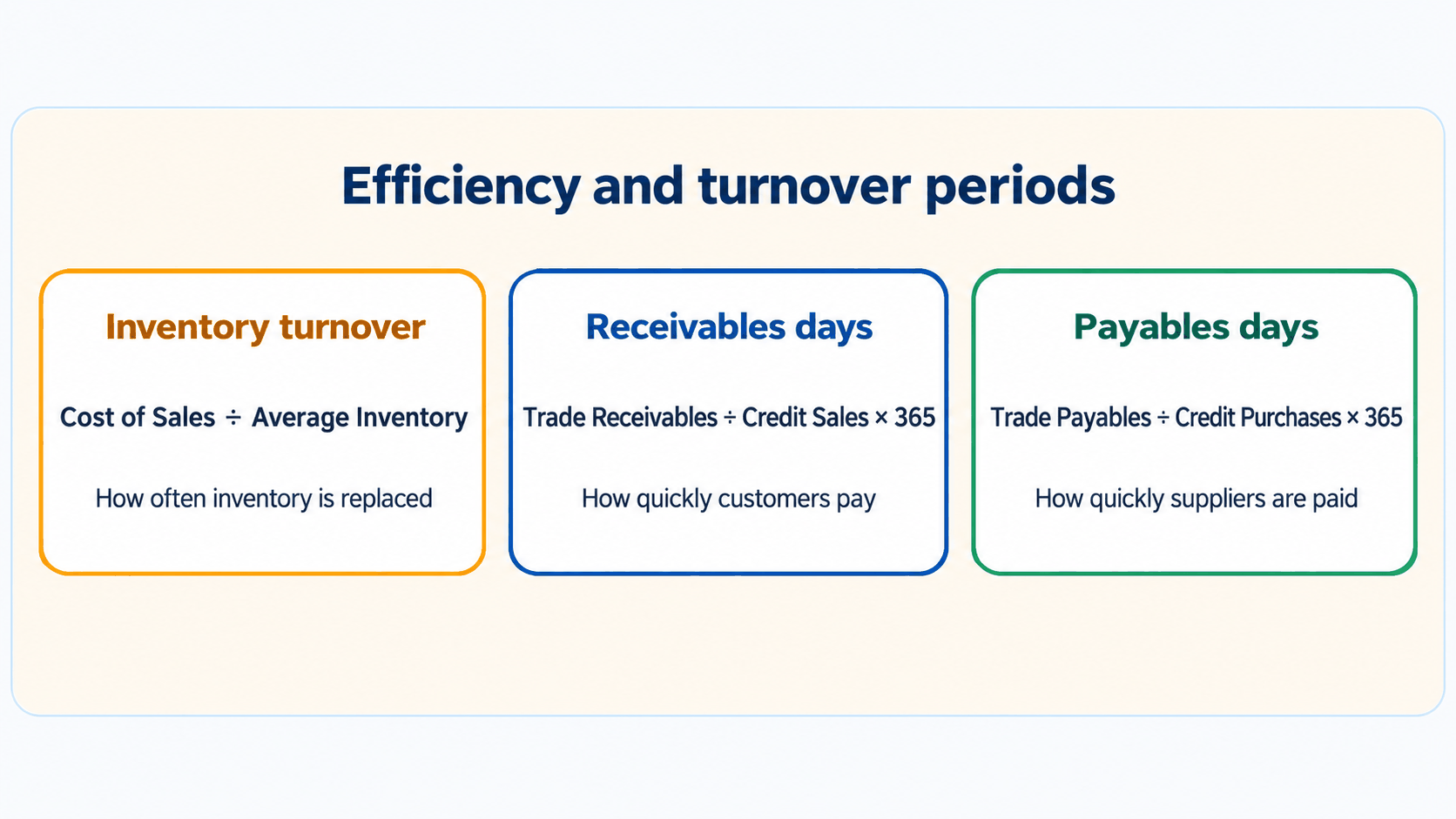 Efficiency and turnover periods

Inventory turnover

Cost of Sales ÷ Average Inventory

How often inventory is replaced

Receivables days

Trade Receivables ÷ Credit Sales × 365

How quickly customers pay

Payables days

Trade Payables ÷ Credit Purchases × 365

How quickly suppliers are paid